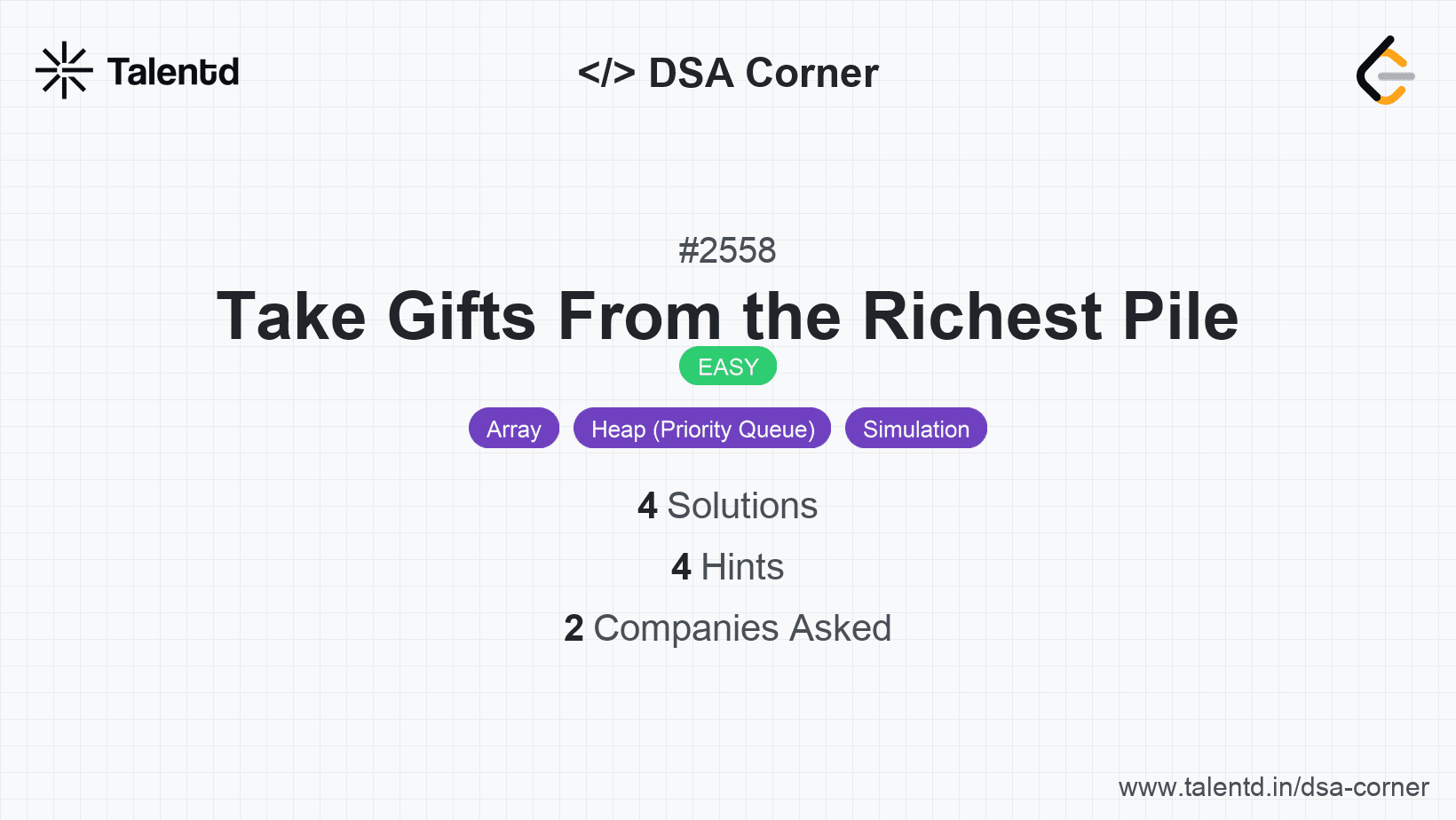 Talentd

</> DSA Corner

#2558

Take Gifts From the Richest Pile

EASY

Array Heap (Priority Queue) Simulation

4 Solutions

4 Hints

2 Companies Asked

www.talentd.in/dsa-corner